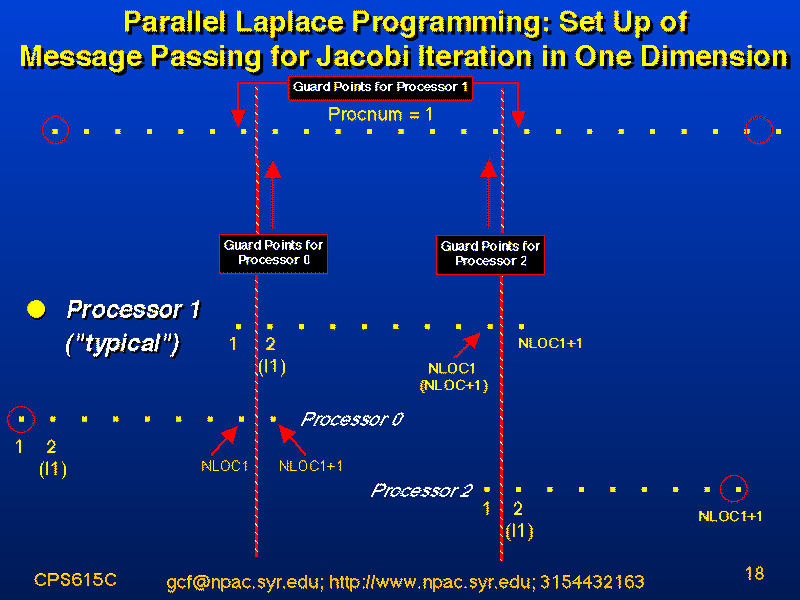 Parallel Laplace Programming: Set Up of Message Passing for Jacobi Iteration in One Dimension

Guard Points for Processor 1

Procnum = 1

Guard Points for Processor 0

Guard Points for Processor 2

Processor 1 ("typical")

1 2 (I1)

NLOC1 (NLOC+1)

NLOC1+1

Processor 0

1 2 (I1)

NLOC1

NLOC1+1

Processor 2

1 2 (I1)

NLOC1+1

CPS615C

gcf@npac.syr.edu; http://www.npac.syr.edu; 3154432163

18